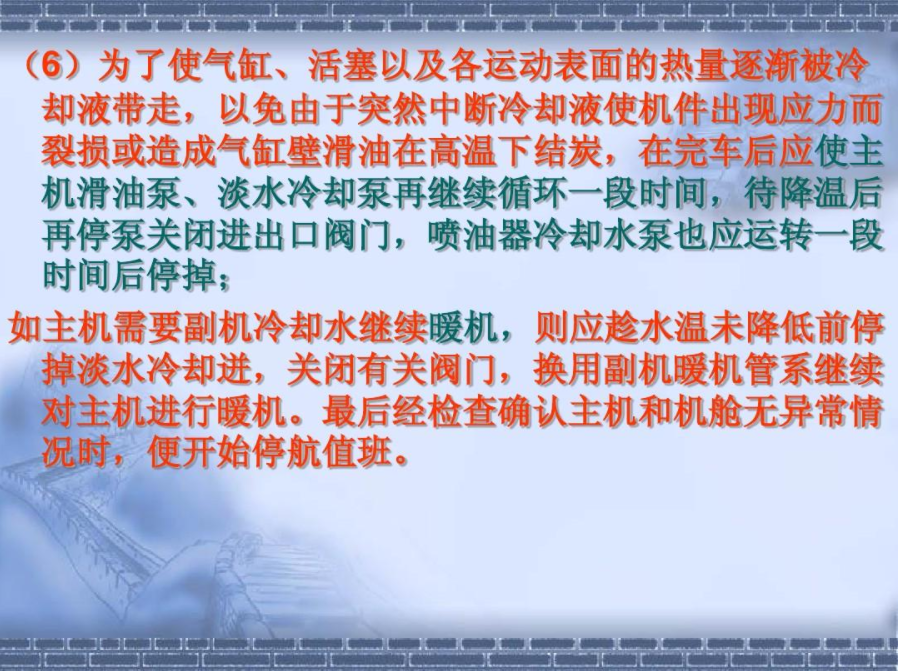 （6）为了使气缸、活塞以及各运动表面的热量逐渐被冷却液带走，以免由于突然中断冷却液使机件出现应力而裂损或造成气缸壁滑油在高温下结炭，在完车后应使主机滑油泵、淡水冷却泵再继续循环一段时间，待降温后再停泵关闭进出口阀门，喷油器冷却水泵也应运转一段时间后停掉；

如主机需要副机冷却水继续暖机，则应趁水温未降低前停掉淡水冷却进，关闭有关阀门，换用副机暖机管系继续对主机进行暖机。最后经检查确认主机和机舱无异常情况时，便开始停航值班。